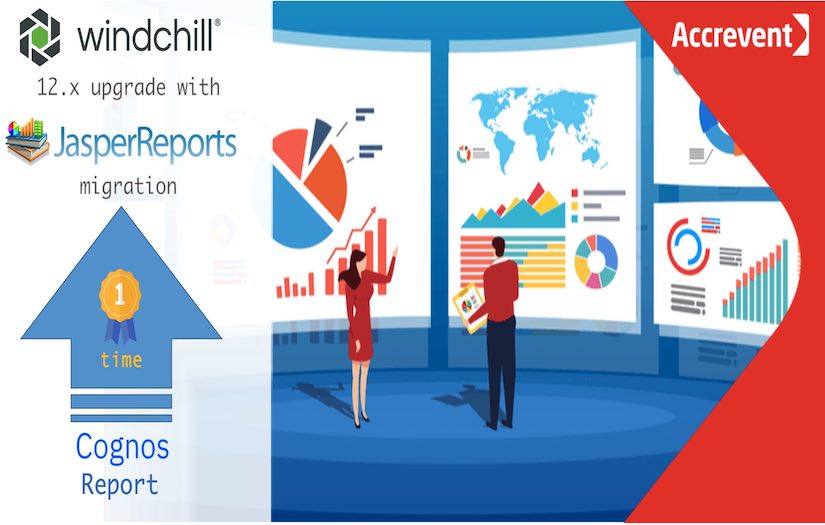 windchill®

12.x upgrade with

JasperReports

migration

1

time

Cognos
Report

Accrevent